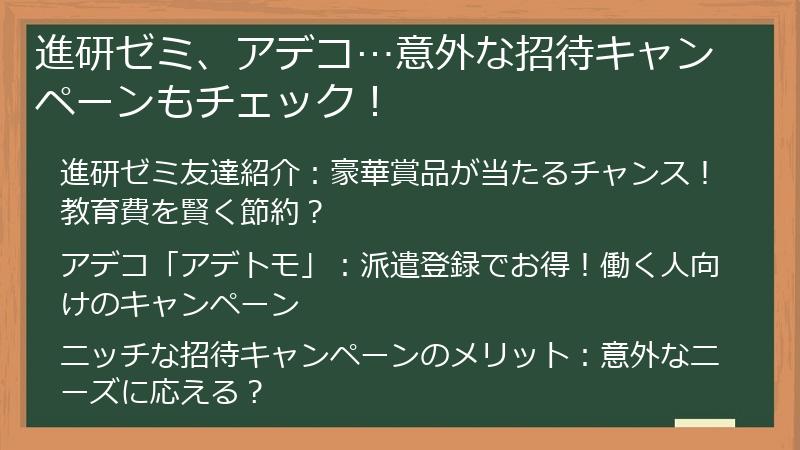 進研ゼミ、アデコ…意外な招待キャンペーンもチェック！

進研ゼミ友達紹介：豪華賞品が当たるチャンス！教育費を賢く節約？

アデコ「アデトモ」：派遣登録でお得！働く人向けのキャンペーン

ニッチな招待キャンペーンのメリット：意外なニーズに応える？